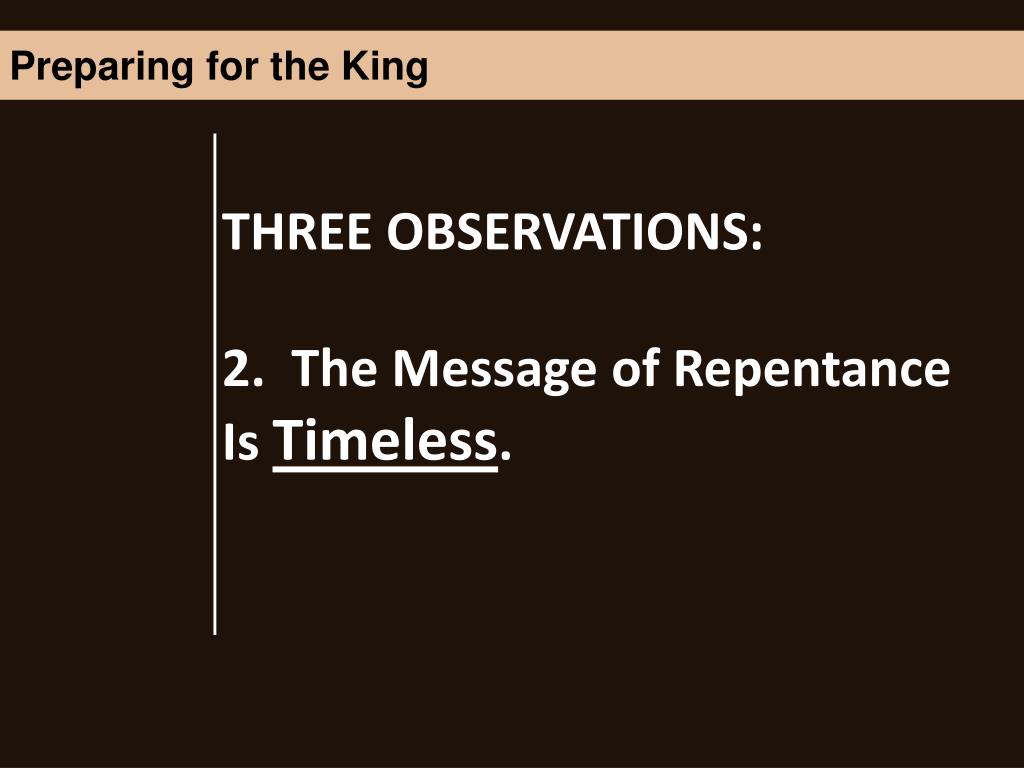 Preparing for the King

THREE OBSERVATIONS:

2. The Message of Repentance Is Timeless.